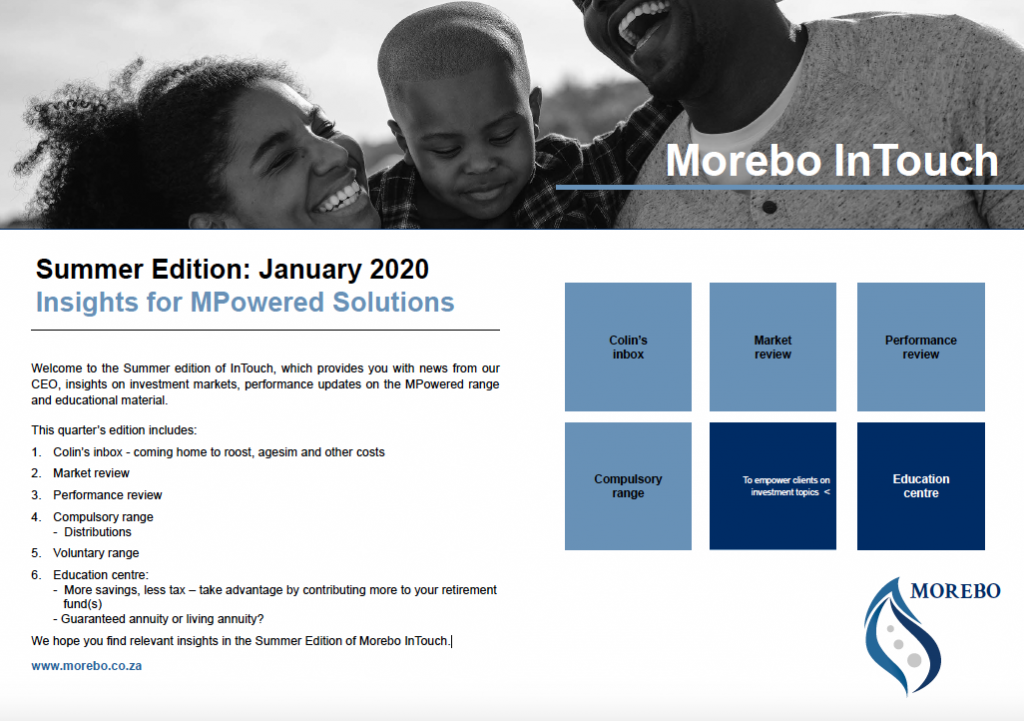 Morebo InTouch

Summer Edition: January 2020
Insights for MPowered Solutions

Welcome to the Summer edition of InTouch, which provides you with news from our CEO, insights on investment markets, performance updates on the MPowered range and educational material.

This quarter's edition includes:

1. Colin's inbox - coming home to roost, agesim and other costs
2. Market review
3. Performance review
4. Compulsory range
   - Distributions
5. Voluntary range
6. Education centre:
   - More savings, less tax – take advantage by contributing more to your retirement fund(s)
   - Guaranteed annuity or living annuity?

We hope you find relevant insights in the Summer Edition of Morebo InTouch.

www.morebo.co.za

Colin's inbox

Market review

Performance review

Compulsory range

To empower clients on investment topics <

Education centre

MOREBO